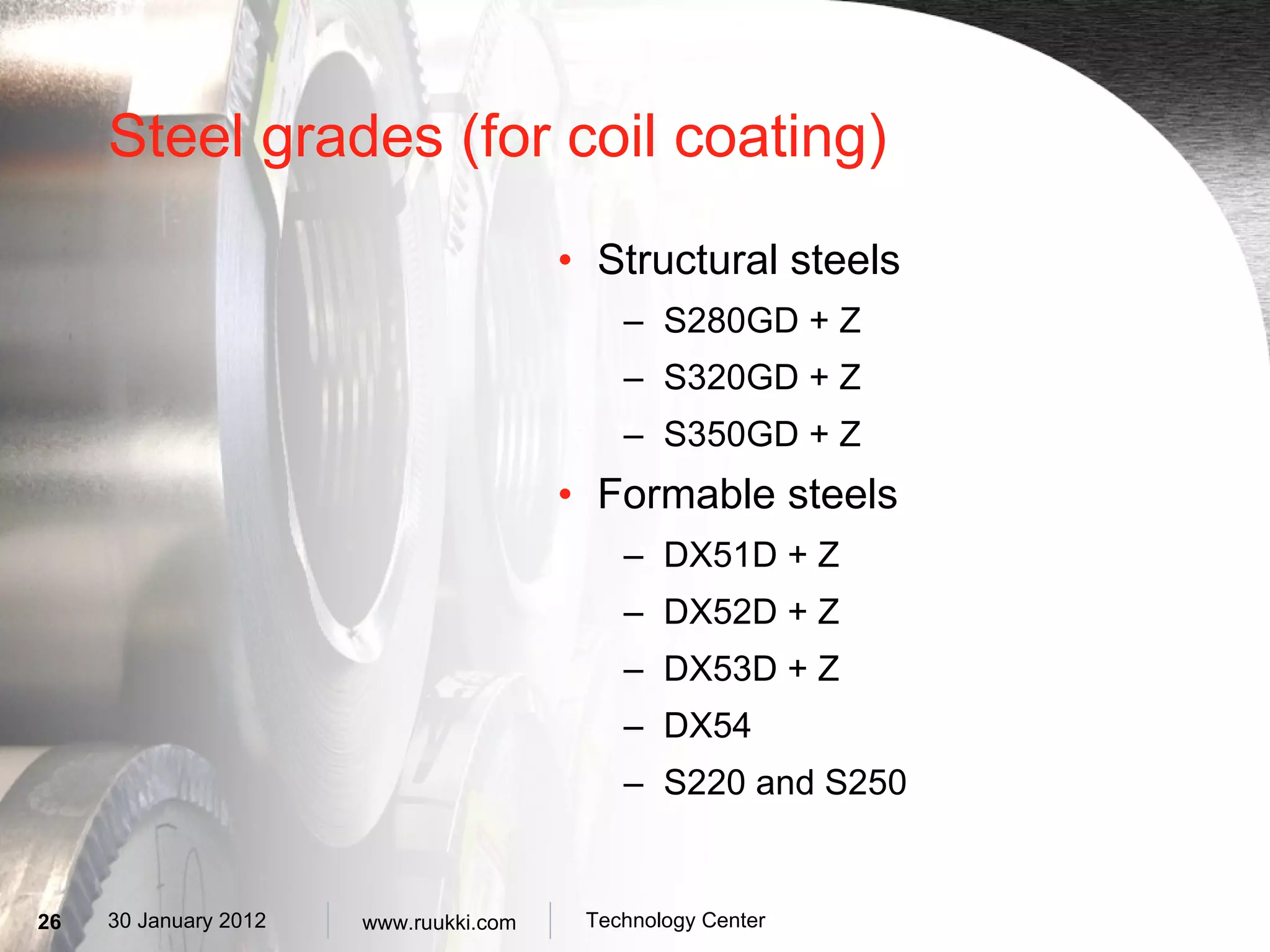 Steel grades (for coil coating)

• Structural steels
– S280GD + Z
– S320GD + Z
– S350GD + Z
• Formable steels
– DX51D + Z
– DX52D + Z
– DX53D + Z
– DX54
– S220 and S250

26 30 January 2012 www.ruukki.com Technology Center